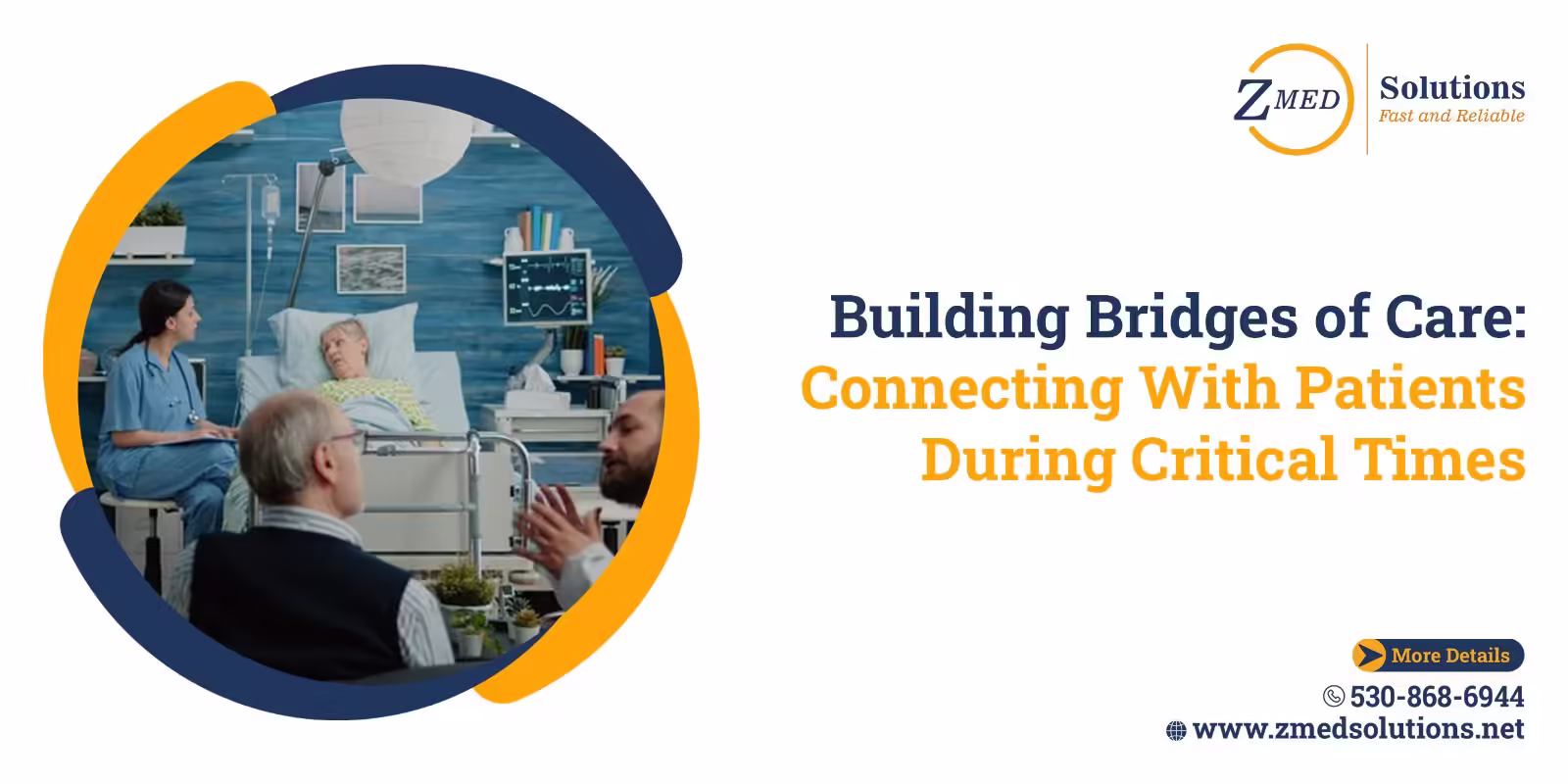 ZMED Solutions
Fast and Reliable

Building Bridges of Care: Connecting With Patients During Critical Times

More Details
530-868-6944
www.zmedsolutions.net